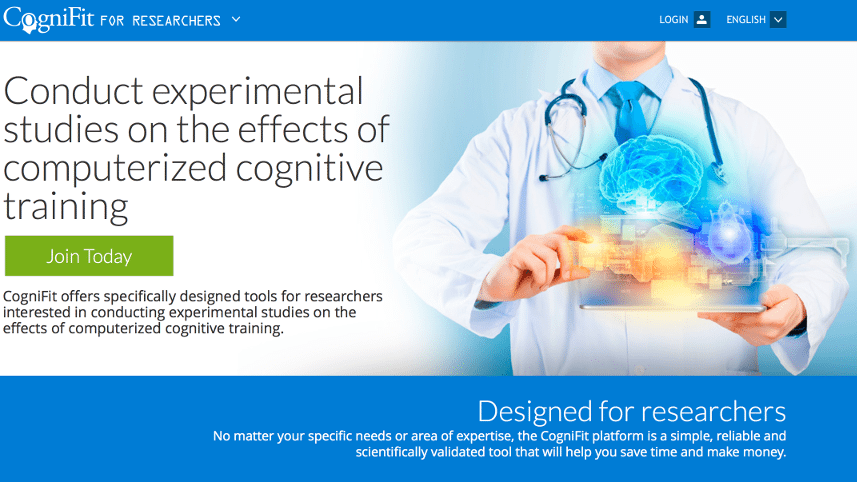 CogniFit FOR RESEARCHERS

LOGIN

ENGLISH

Conduct experimental studies on the effects of computerized cognitive training

Join Today

CogniFit offers specifically designed tools for researchers interested in conducting experimental studies on the effects of computerized cognitive training.

Designed for researchers

No matter your specific needs or area of expertise, the CogniFit platform is a simple, reliable and scientifically validated tool that will help you save time and make money.